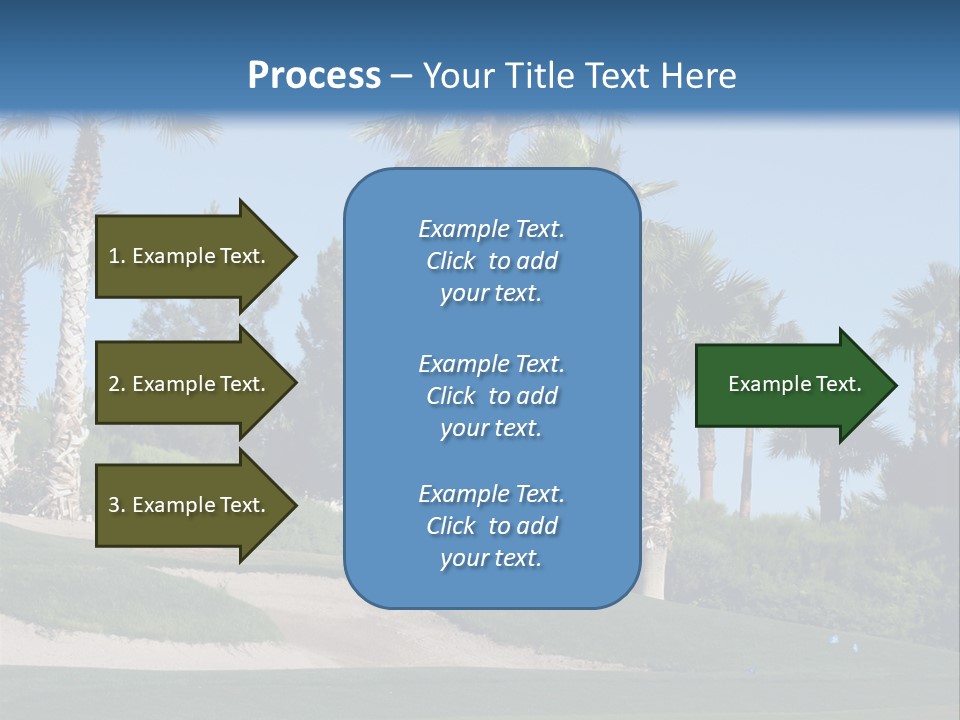 Process – Your Title Text Here

1. Example Text.

2. Example Text.

3. Example Text.

Example Text. Click to add your text.

Example Text. Click to add your text.

Example Text. Click to add your text.

Example Text.